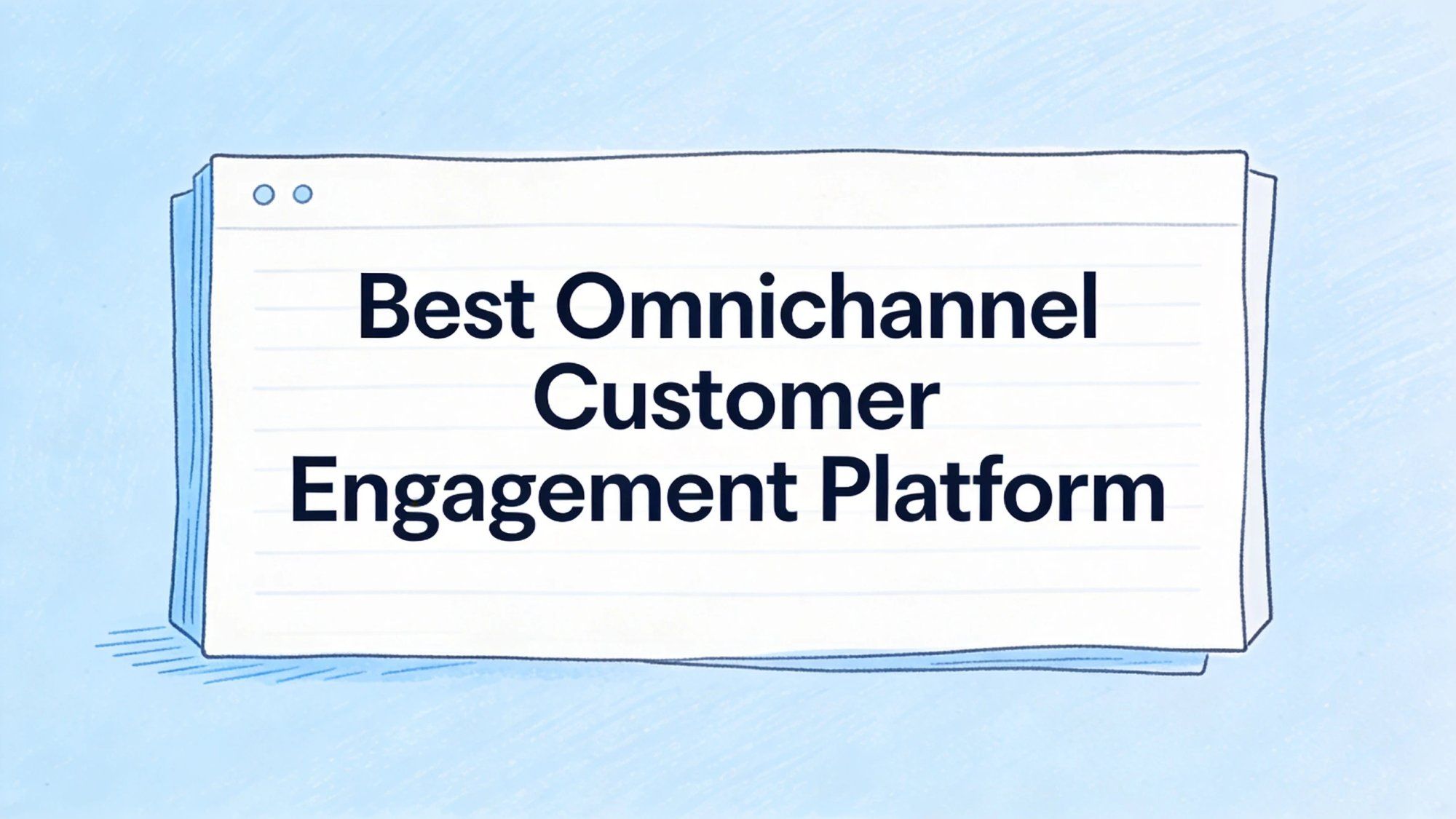 Best Omnichannel Customer Engagement Platform